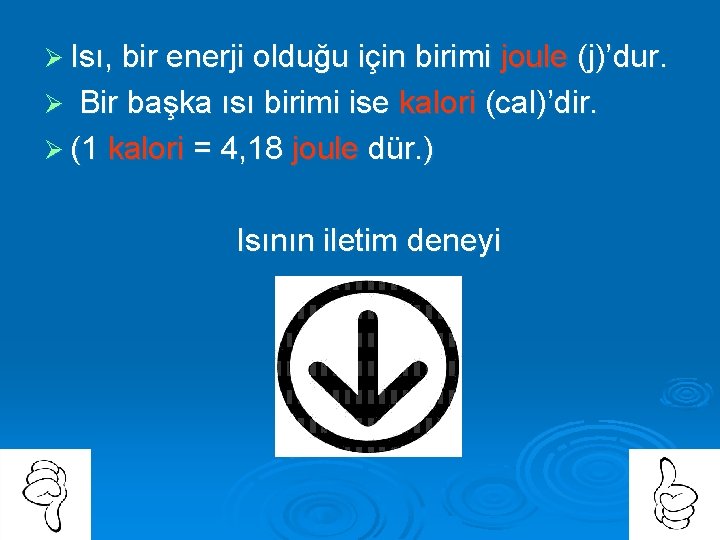 ➢ Isı, bir enerji olduğu için birimi joule (j)'dur.
➢ Bir başka ısı birimi ise kalori (cal)'dir.
➢ (1 kalori = 4,18 joule dür.)

Isının iletim deneyi